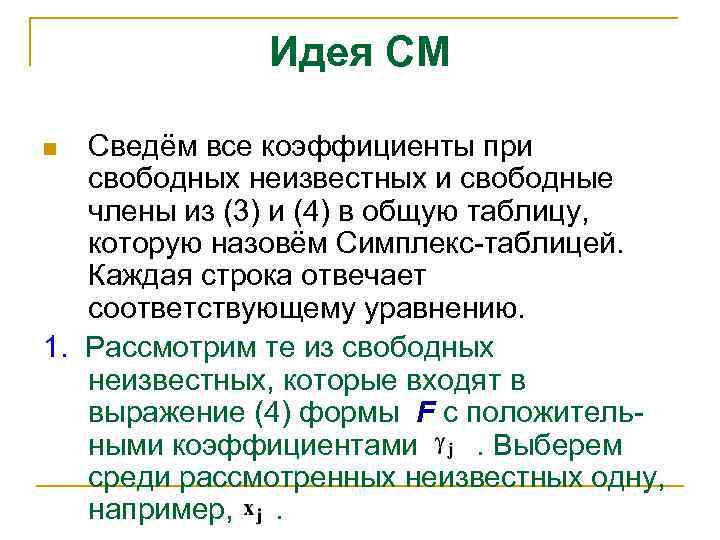 Идея СМ

Сведём все коэффициенты при свободных неизвестных и свободные члены из (3) и (4) в общую таблицу, которую назовём Симплекс-таблицей. Каждая строка отвечает соответствующему уравнению.

1. Рассмотрим те из свободных неизвестных, которые входят в выражение (4) формы $F$ с положительными коэффициентами $\gamma_j$ . Выберем среди рассмотренных неизвестных одну, например, $x_j$ .